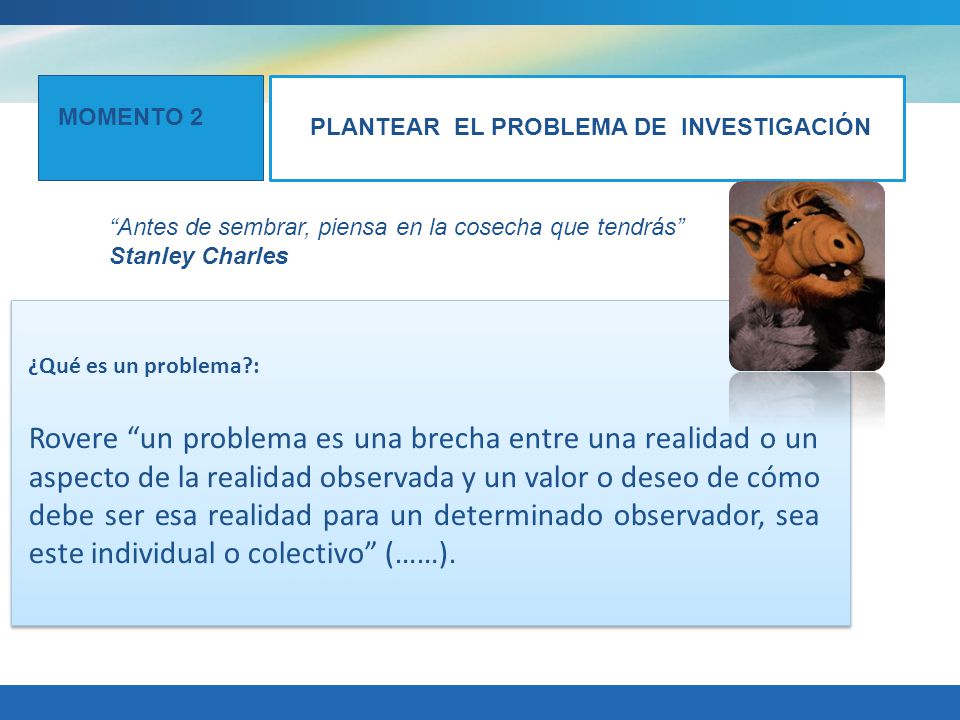 MOMENTO 2

PLANTEAR EL PROBLEMA DE INVESTIGACIÓN

“Antes de sembrar, piensa en la cosecha que tendrás”
Stanley Charles

¿Qué es un problema?:

Rovere “un problema es una brecha entre una realidad o un aspecto de la realidad observada y un valor o deseo de cómo debe ser esa realidad para un determinado observador, sea este individual o colectivo” (……).